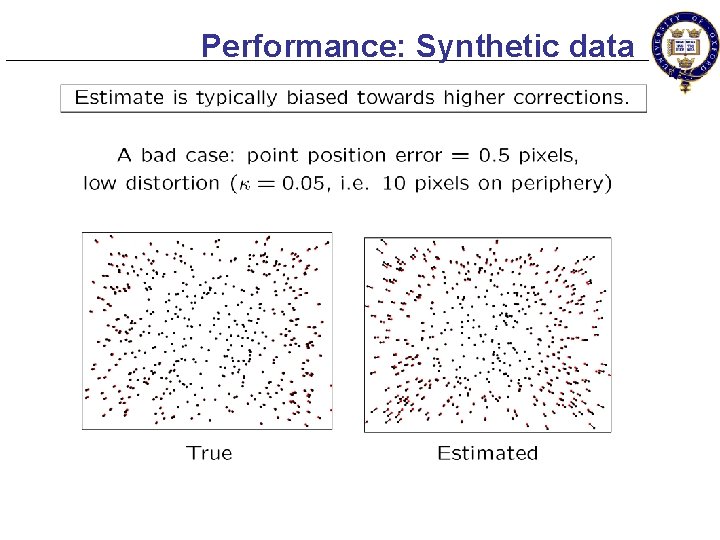 Performance: Synthetic data

UNIVERSITY OF OXFORD

Estimate is typically biased towards higher corrections.

A bad case: point position error = 0.5 pixels, low distortion ($\kappa = 0.05$, i.e. 10 pixels on periphery)

True

Estimated